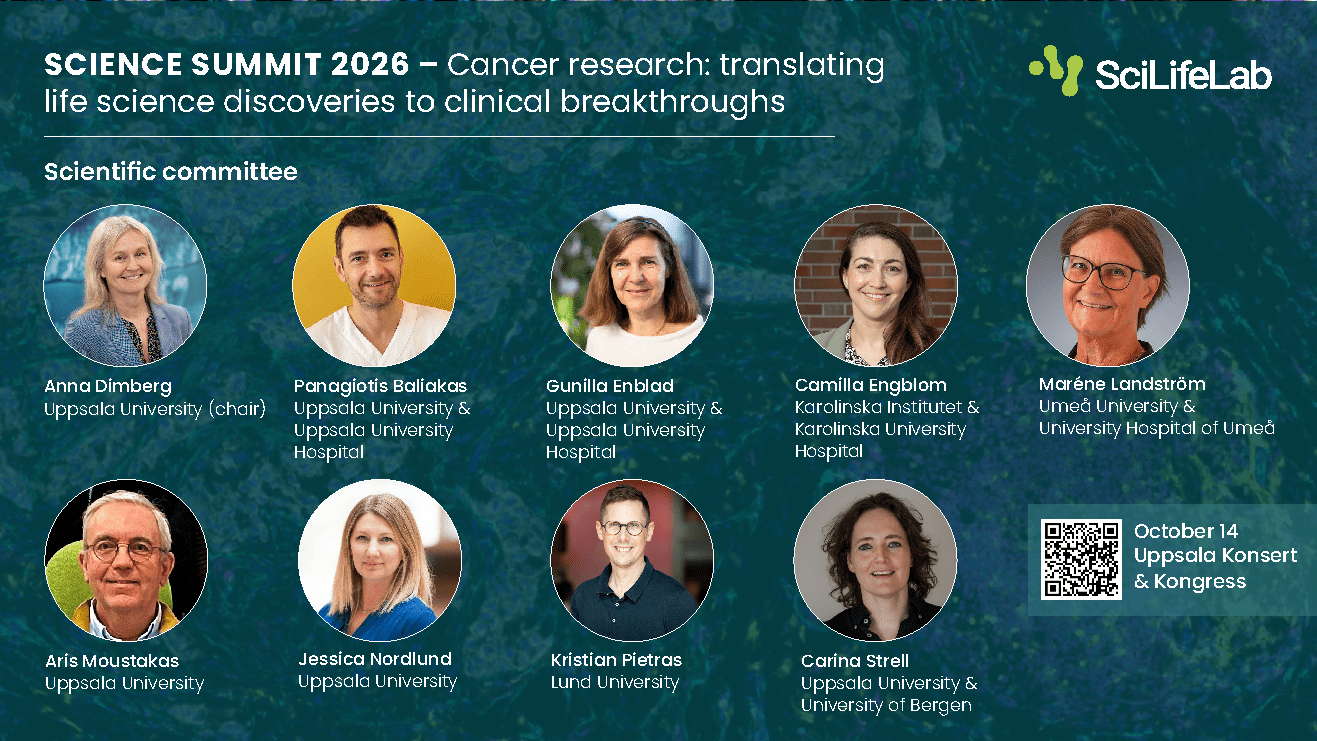 SCIENCE SUMMIT 2026 – Cancer research: translating life science discoveries to clinical breakthroughs

SciLifeLab

Scientific committee

Anna Dimberg
Uppsala University (chair)

Panagiotis Baliakas
Uppsala University & Uppsala University Hospital

Gunilla Enblad
Uppsala University & Uppsala University Hospital

Camilla Engblom
Karolinska Institutet & Karolinska University Hospital

Maréne Landström
Umeå University & University Hospital of Umeå

Aris Moustakas
Uppsala University

Jessica Nordlund
Uppsala University

Kristian Pietras
Lund University

Carina Strell
Uppsala University & University of Bergen

October 14
Uppsala Konsert & Kongress